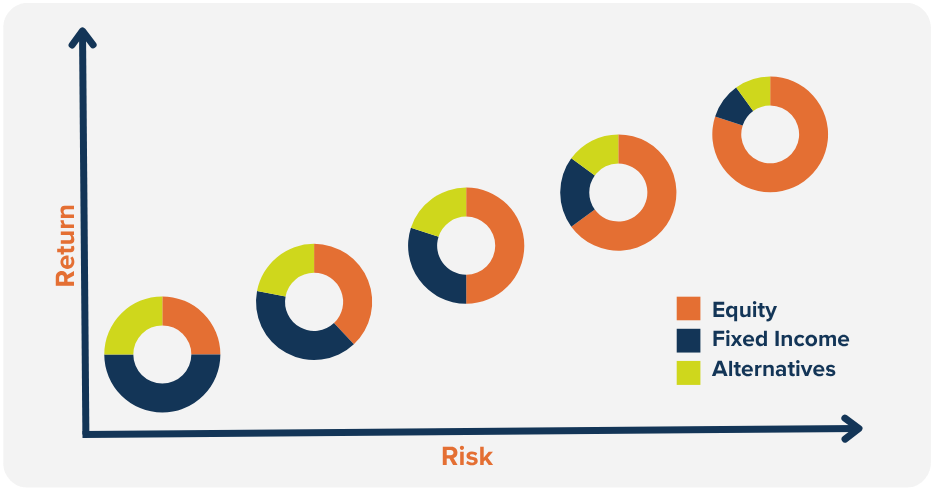 Return

Equity
Fixed Income
Alternatives

Risk